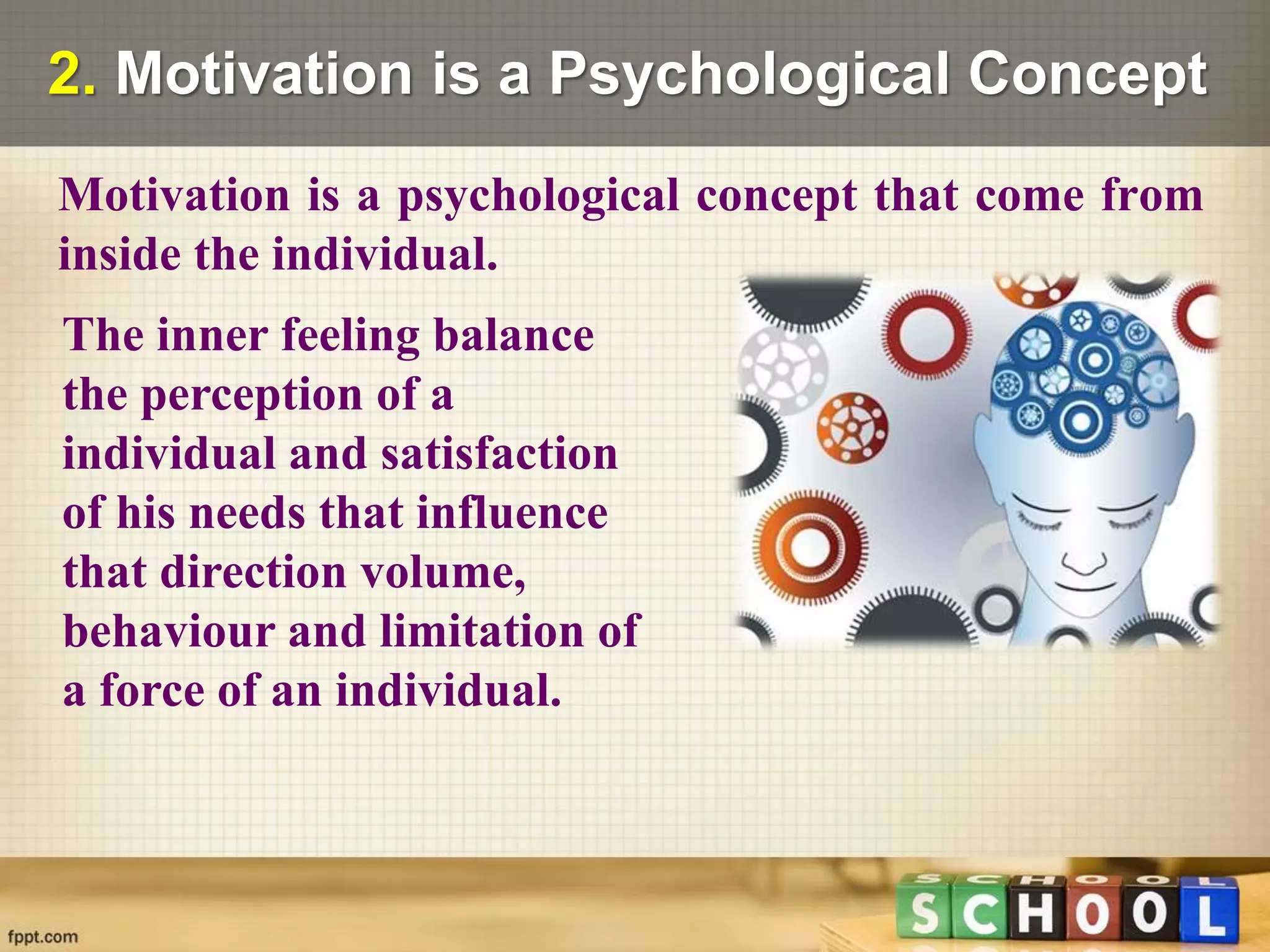 2. Motivation is a Psychological Concept

Motivation is a psychological concept that come from inside the individual.

The inner feeling balance the perception of a individual and satisfaction of his needs that influence that direction volume, behaviour and limitation of a force of an individual.

SCHOOL

fppt.com